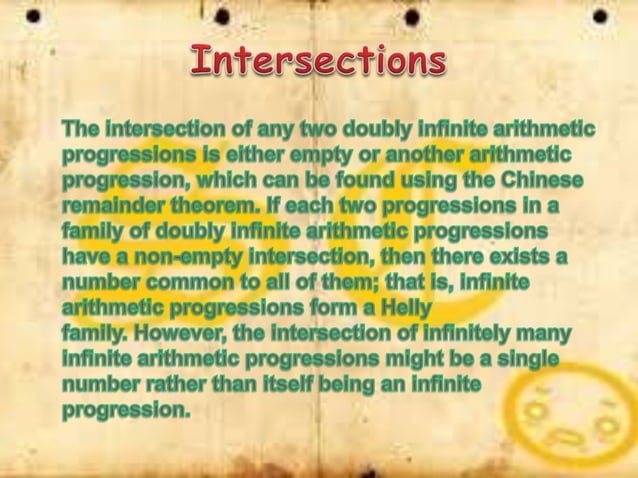 Intersections

The intersection of any two doubly infinite arithmetic progressions is either empty or another arithmetic progression, which can be found using the Chinese remainder theorem. If each two progressions in a family of doubly infinite arithmetic progressions have a non-empty intersection, then there exists a number common to all of them; that is, infinite arithmetic progressions form a Helly family. However, the intersection of infinitely many infinite arithmetic progressions might be a single number rather than itself being an infinite progression.